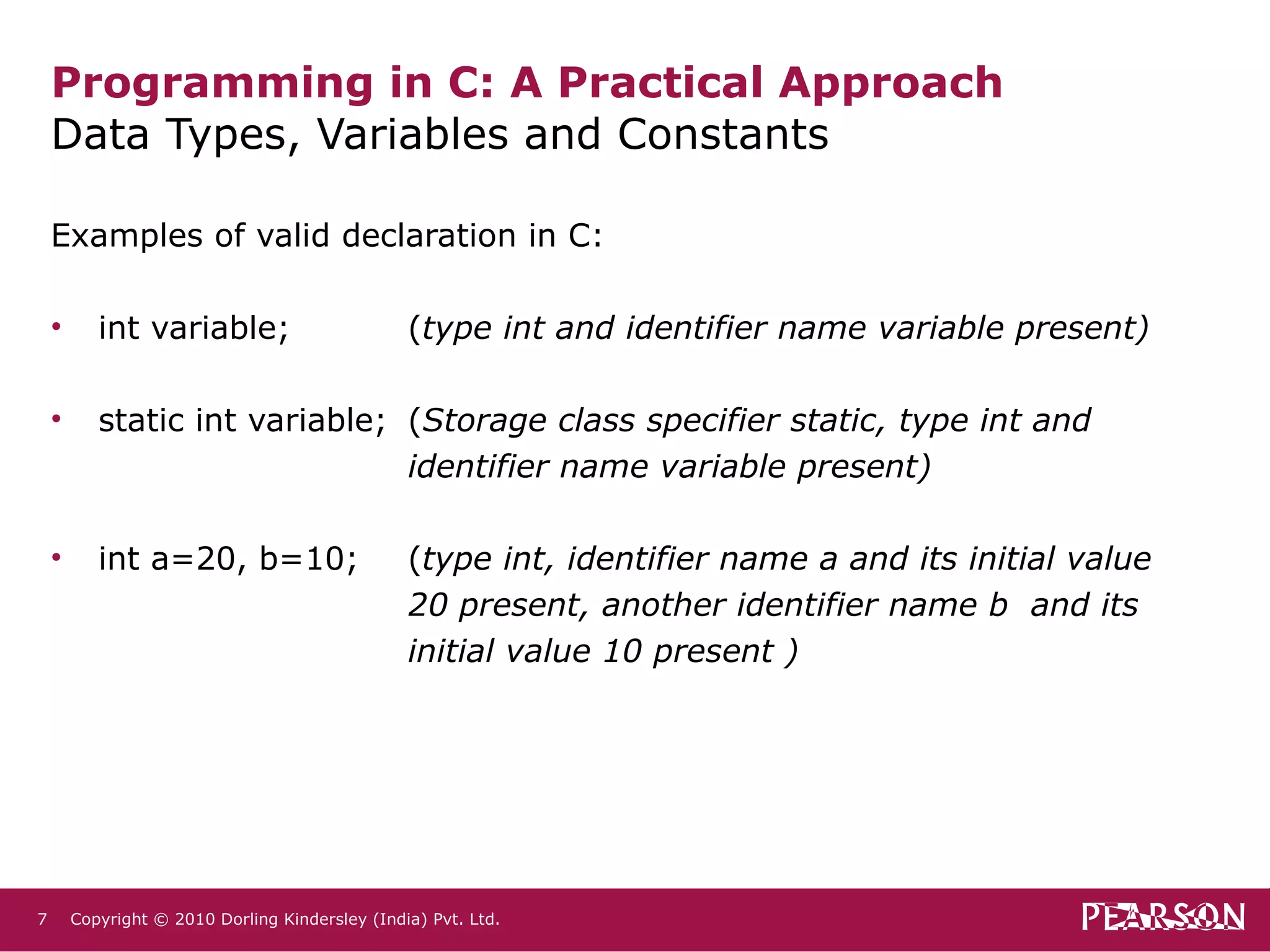 Programming in C: A Practical Approach
Data Types, Variables and Constants

Examples of valid declaration in C:

• int variable; (type int and identifier name variable present)

• static int variable; (Storage class specifier static, type int and identifier name variable present)

• int a=20, b=10; (type int, identifier name a and its initial value 20 present, another identifier name b and its initial value 10 present )

7 Copyright © 2010 Dorling Kindersley (India) Pvt. Ltd.

PEARSON